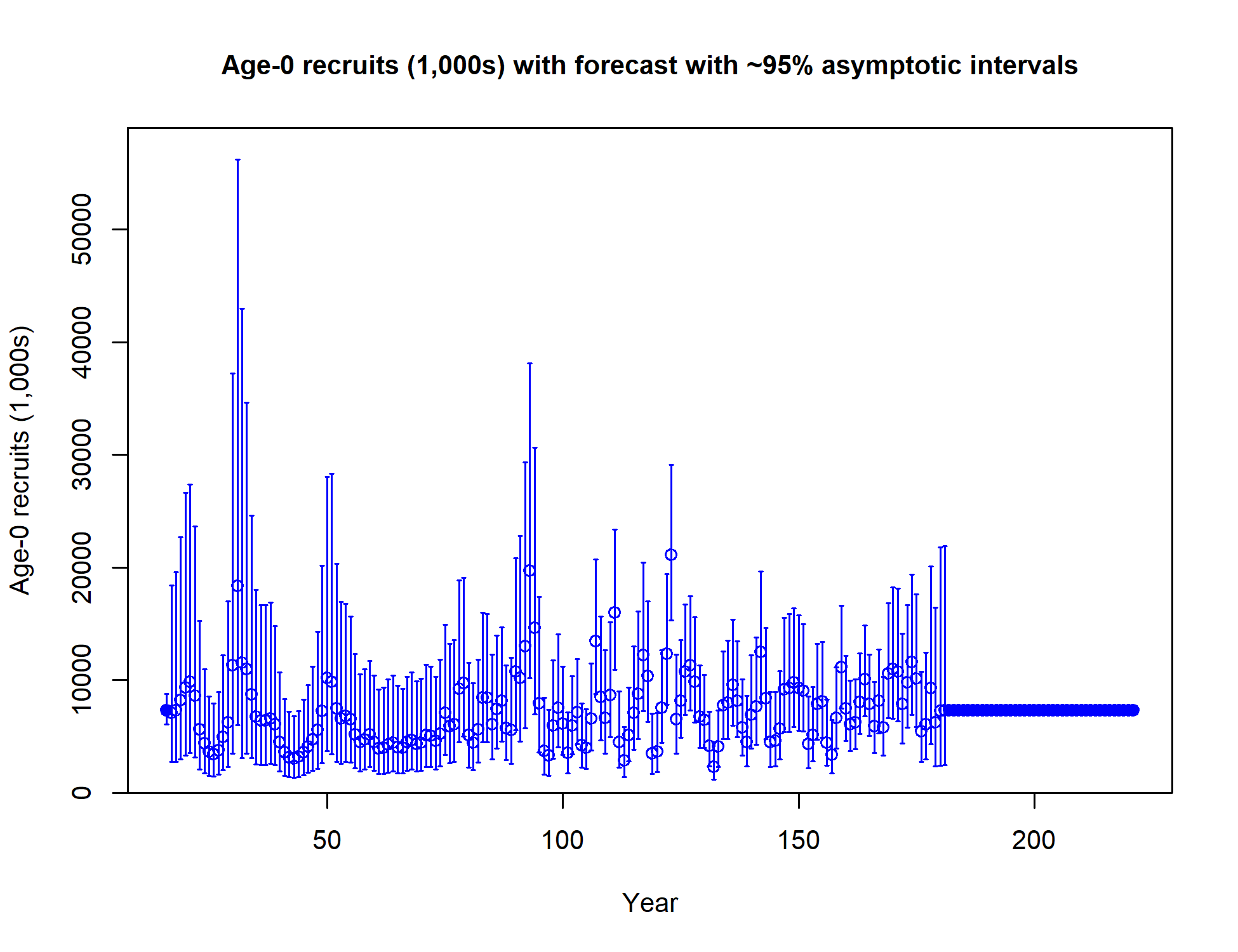 Age-0 recruits (1,000s) with forecast with ~95% asymptotic intervals

Age-0 recruits (1,000s)

0
10000
20000
30000
40000
50000

50
100
150
200

Year